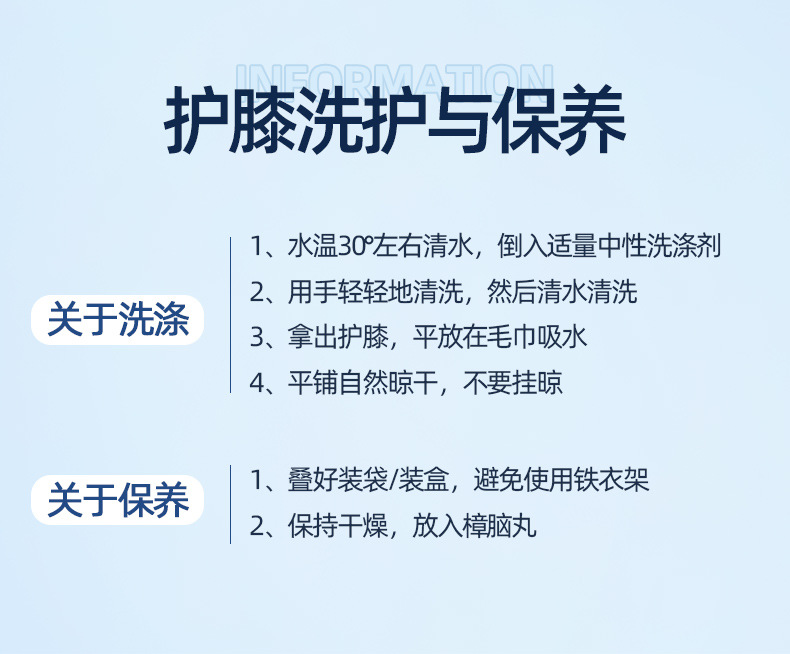 INFORMATION

护膝洗护与保养

关于洗涤

1、水温30°左右清水，倒入适量中性洗涤剂

2、用手轻轻地清洗，然后清水清洗

3、拿出护膝，平放在毛巾吸水

4、平铺自然晾干，不要挂晾

关于保养

1、叠好装袋/装盒，避免使用铁衣架

2、保持干燥，放入樟脑丸